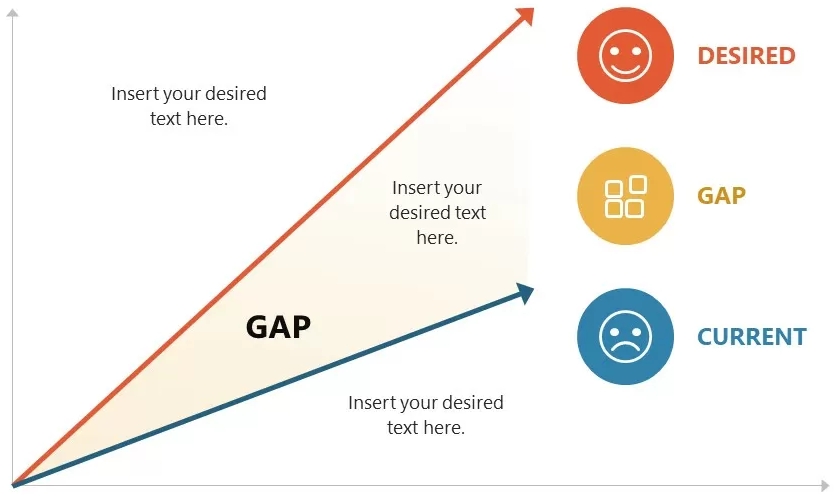 Insert your desired text here.

Insert your desired text here.

GAP

Insert your desired text here.

DESIRED

GAP

CURRENT